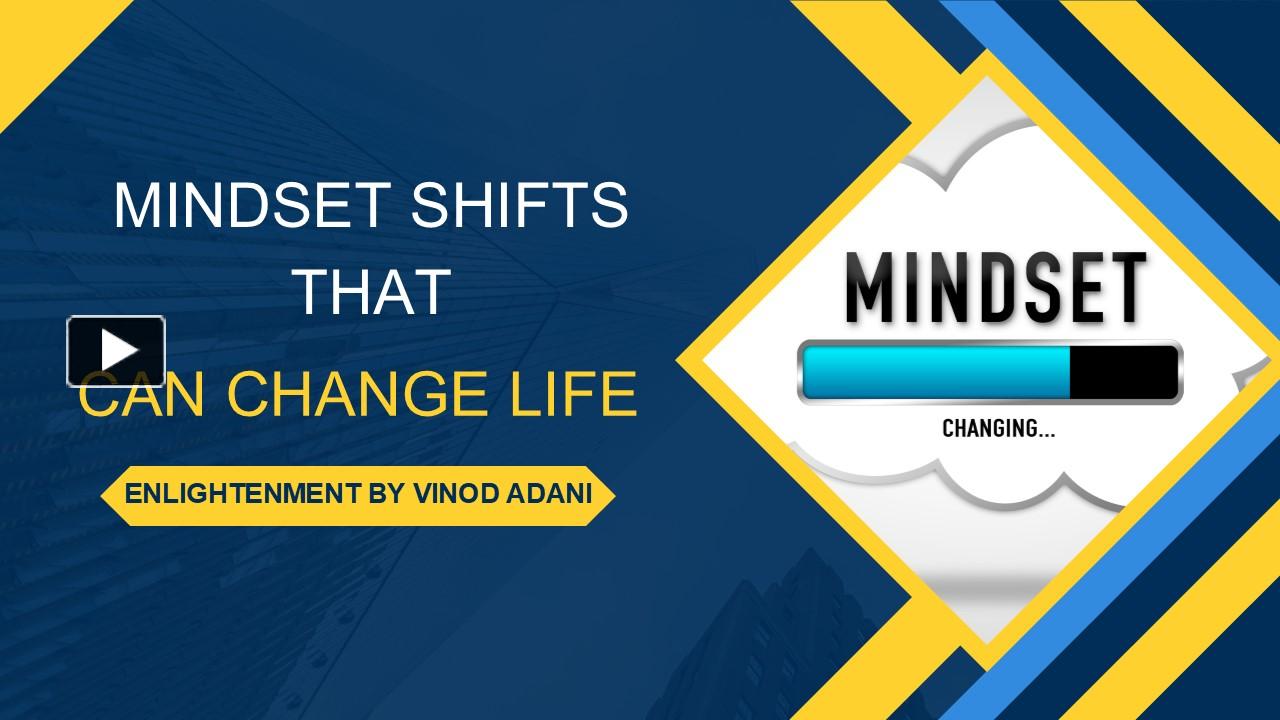 MINDSET SHIFTS THAT CAN CHANGE LIFE

ENLIGHTENMENT BY VINOD ADANI

MINDSET

CHANGING...